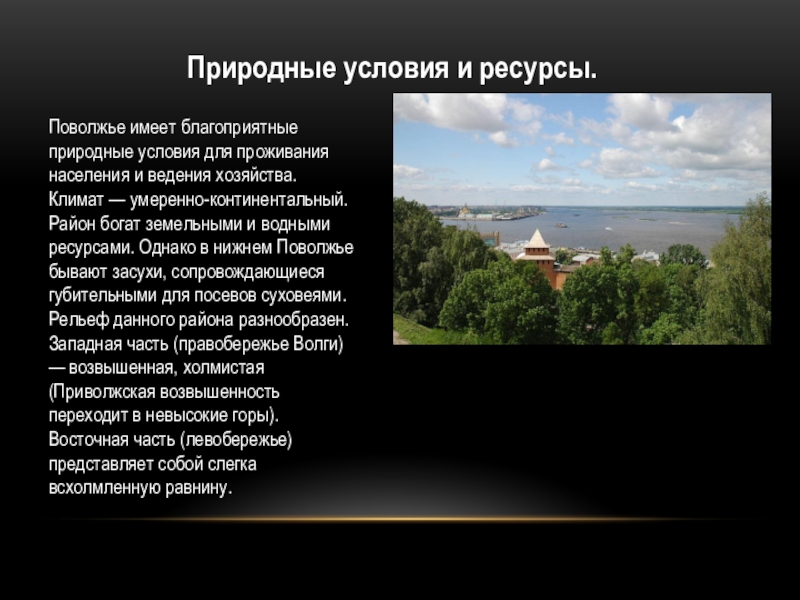 Природные условия и ресурсы.

Поволжье имеет благоприятные природные условия для проживания населения и ведения хозяйства. Климат — умеренно-континентальный. Район богат земельными и водными ресурсами. Однако в нижнем Поволжье бывают засухи, сопровождающиеся губительными для посевов суховеями. Рельеф данного района разнообразен. Западная часть (правобережье Волги) — возвышенная, холмистая (Приволжская возвышенность переходит в невысокие горы). Восточная часть (левобережье) представляет собой слегка всхолмленную равнину.